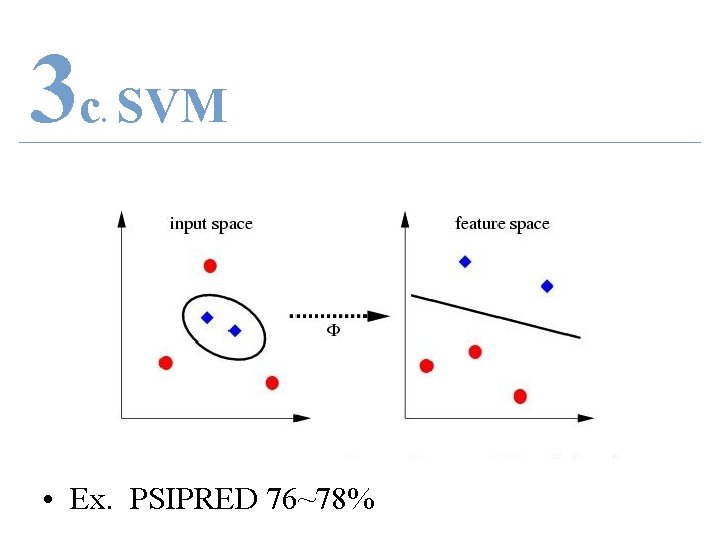 3c. SVM

input space

$\Phi$

feature space

• Ex. PSIPRED 76~78%